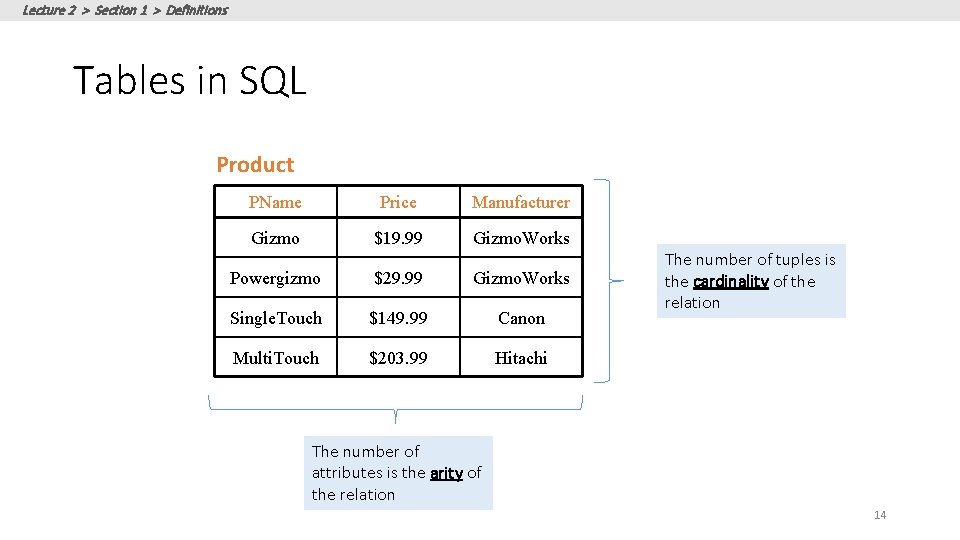 Lecture 2 > Section 1 > Definitions

Tables in SQL

Product

| PName | Price | Manufacturer |
|---|---|---|
| Gizmo | $19.99 | GizmoWorks |
| Powergizmo | $29.99 | GizmoWorks |
| SingleTouch | $149.99 | Canon |
| MultiTouch | $203.99 | Hitachi |

The number of tuples is the cardinality of the relation

The number of attributes is the arity of the relation

14